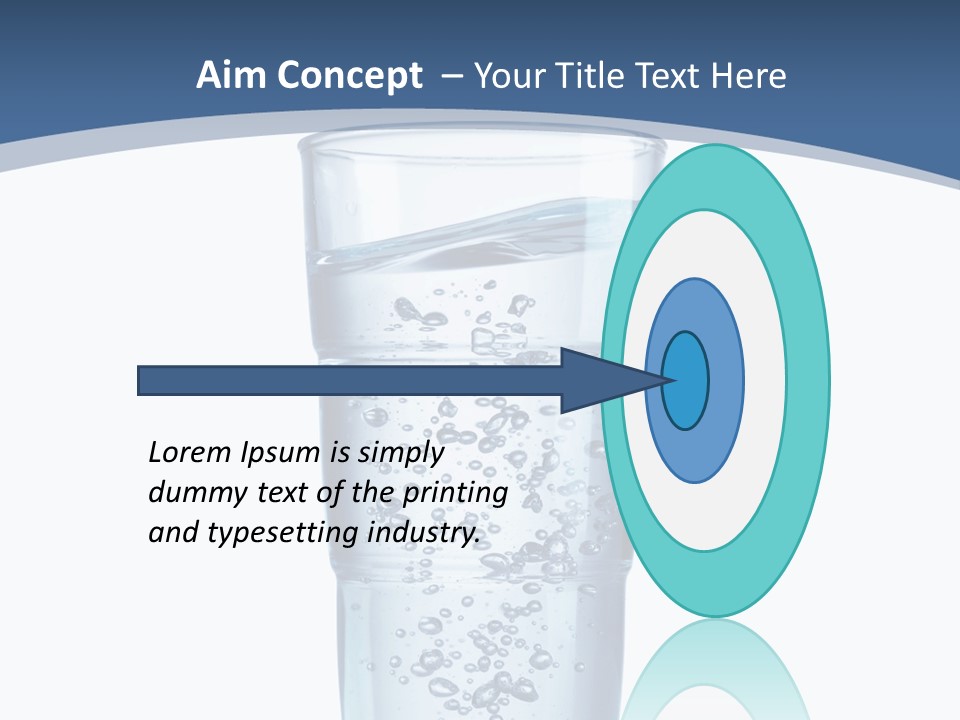 Aim Concept – Your Title Text Here

Lorem Ipsum is simply dummy text of the printing and typesetting industry.